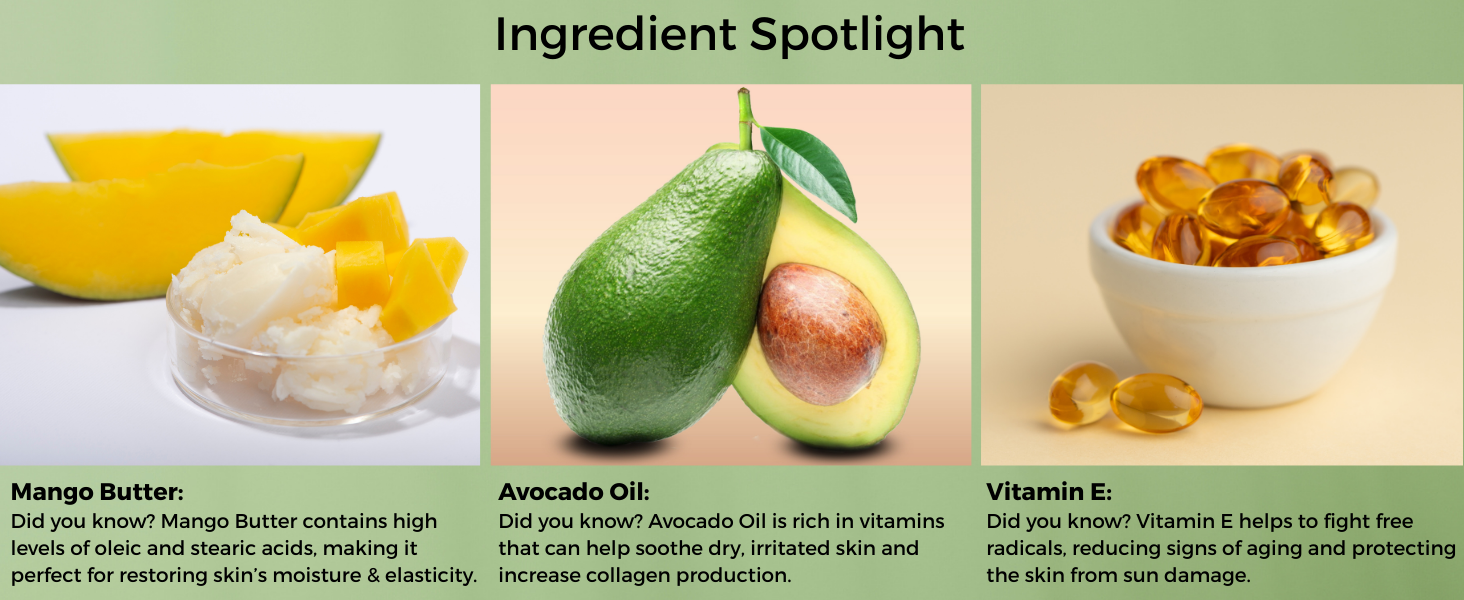 Ingredient Spotlight

Mango Butter:
Did you know? Mango Butter contains high levels of oleic and stearic acids, making it perfect for restoring skin's moisture & elasticity.

Avocado Oil:
Did you know? Avocado Oil is rich in vitamins that can help soothe dry, irritated skin and increase collagen production.

Vitamin E:
Did you know? Vitamin E helps to fight free radicals, reducing signs of aging and protecting the skin from sun damage.